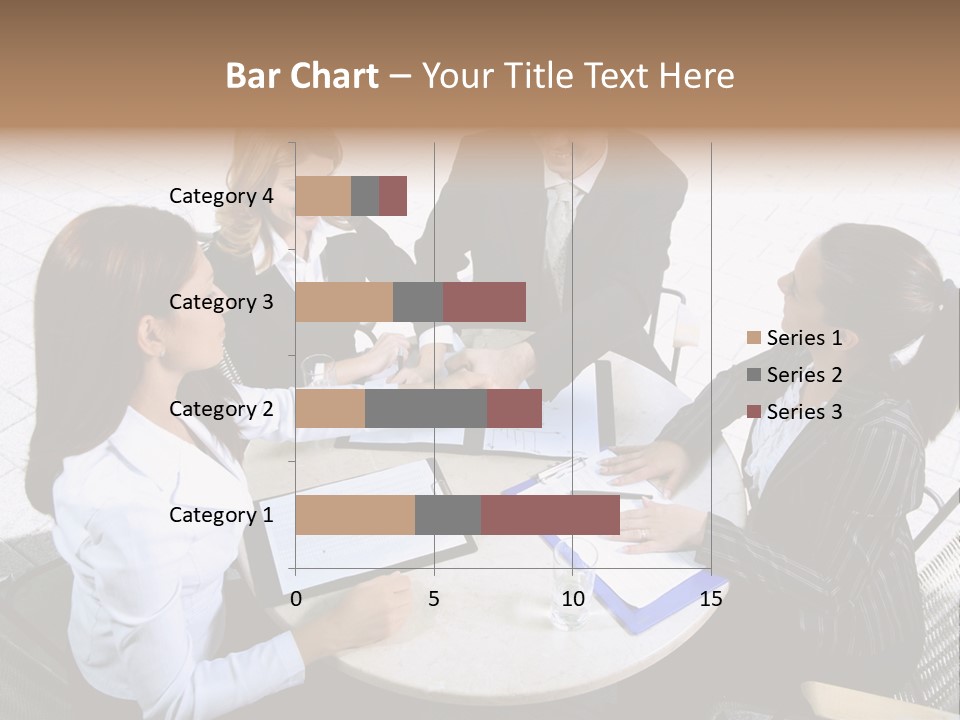 Bar Chart – Your Title Text Here

Category 4
Category 3
Category 2
Category 1

0
5
10
15

Series 1
Series 2
Series 3